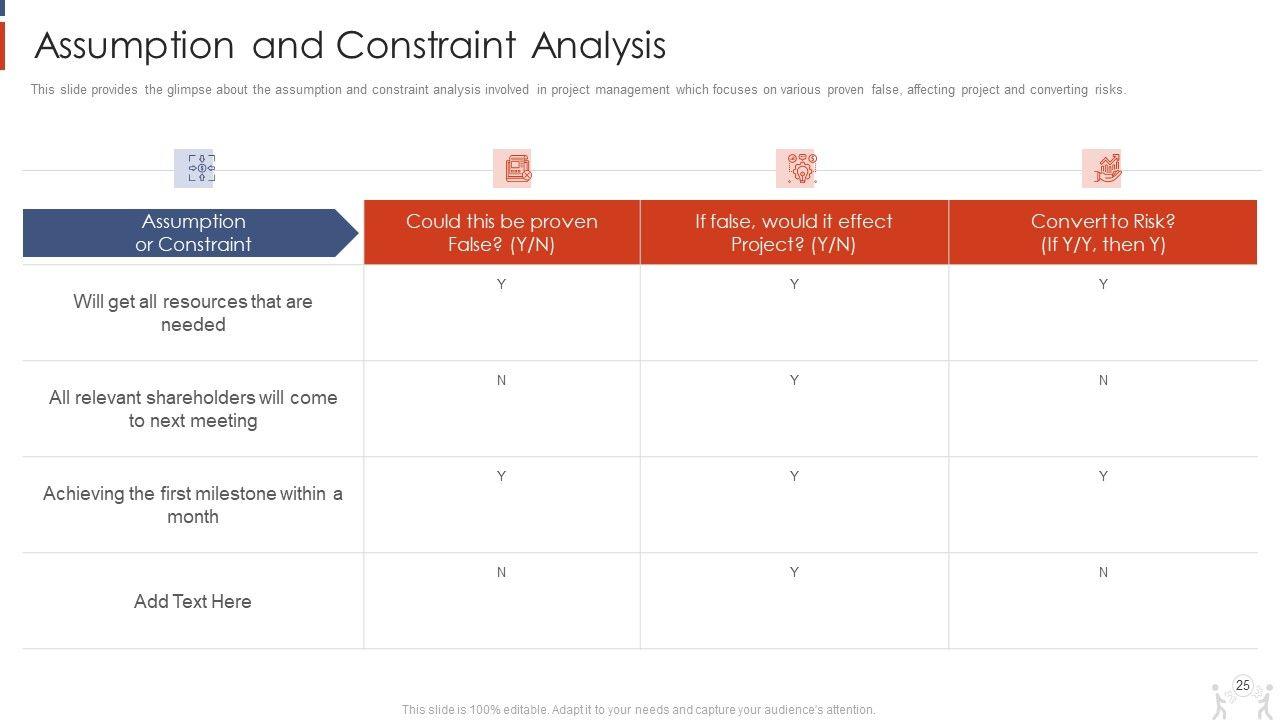 Assumption and Constraint Analysis

This slide provides the glimpse about the assumption and constraint analysis involved in project management which focuses on various proven false, affecting project and converting risks.

| Assumption or Constraint | Could this be proven False? (Y/N) | If false, would it effect Project? (Y/N) | Convert to Risk? (If Y/Y, then Y) |
|---|---|---|---|
| Will get all resources that are needed | Y | Y | Y |
| All relevant shareholders will come to next meeting | N | Y | N |
| Achieving the first milestone within a month | Y | Y | Y |
| Add Text Here | N | Y | N |

This slide is 100% editable. Adapt it to your needs and capture your audience's attention.

25